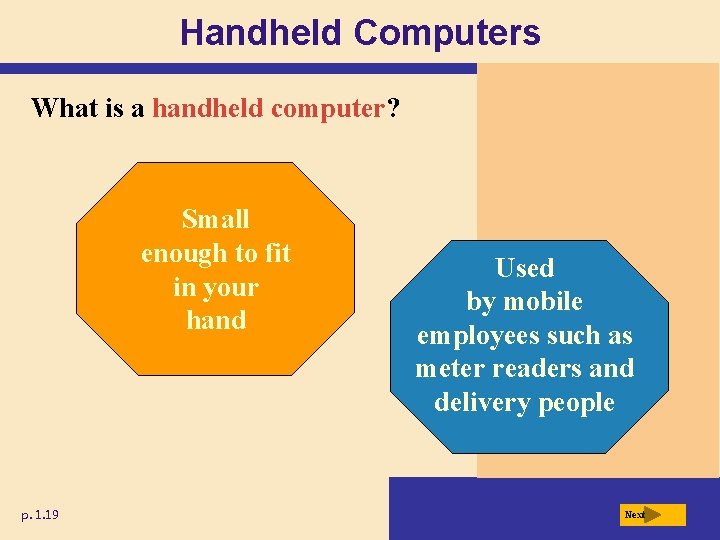 Handheld Computers

What is a handheld computer?

Small enough to fit in your hand

Used by mobile employees such as meter readers and delivery people

p. 1.19

Next